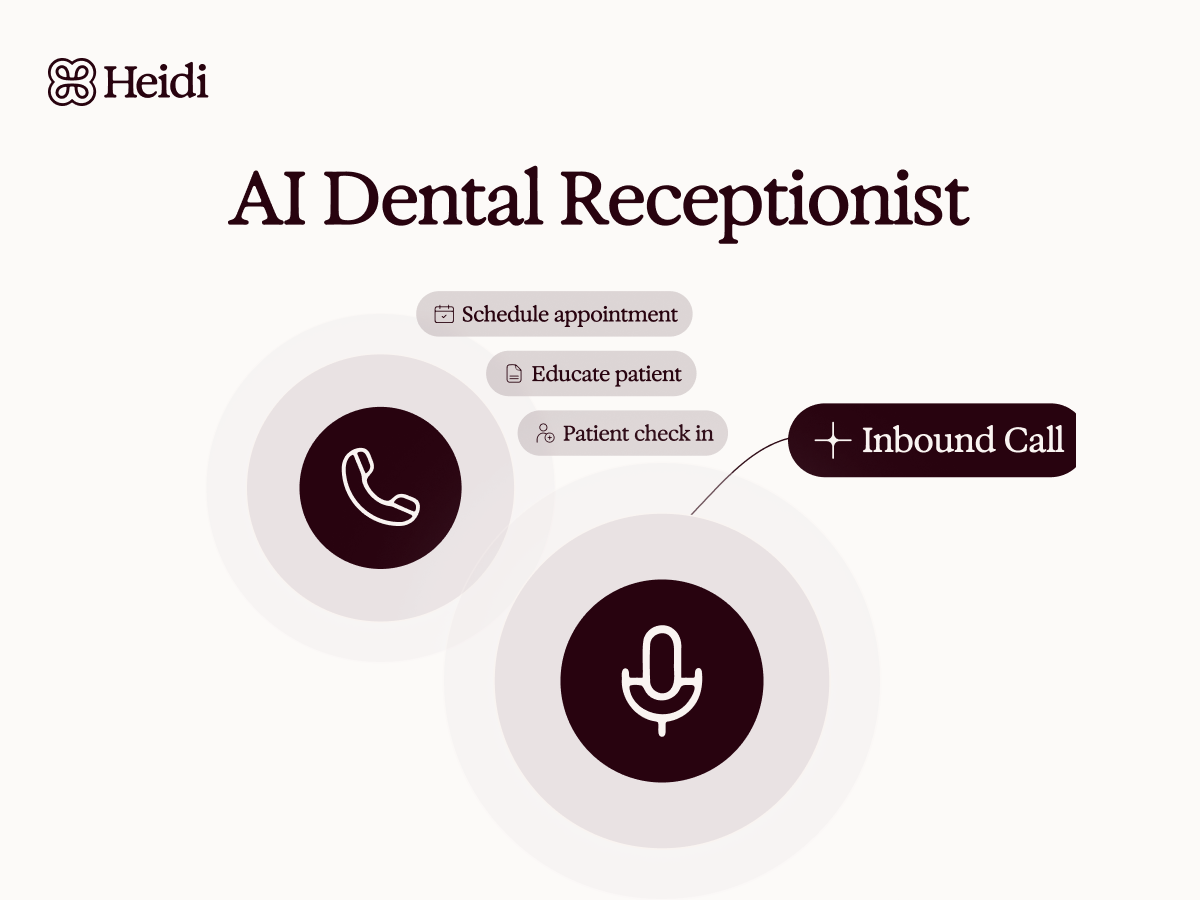 Heidi

AI Dental Receptionist

Schedule appointment

Educate patient

Patient check in

Inbound Call